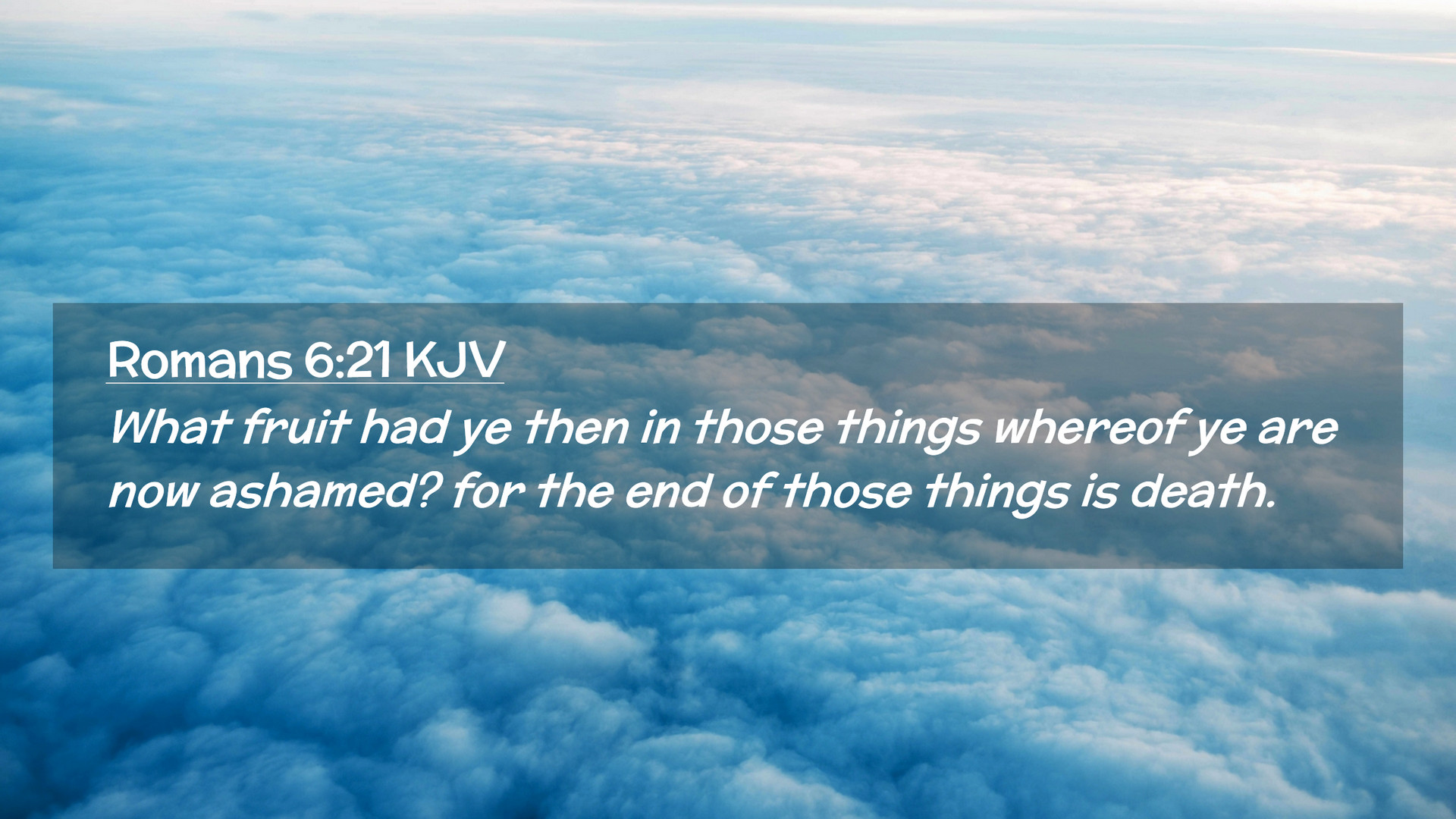 Romans 6:21 KJV
What fruit had ye then in those things whereof ye are now ashamed? for the end of those things is death.